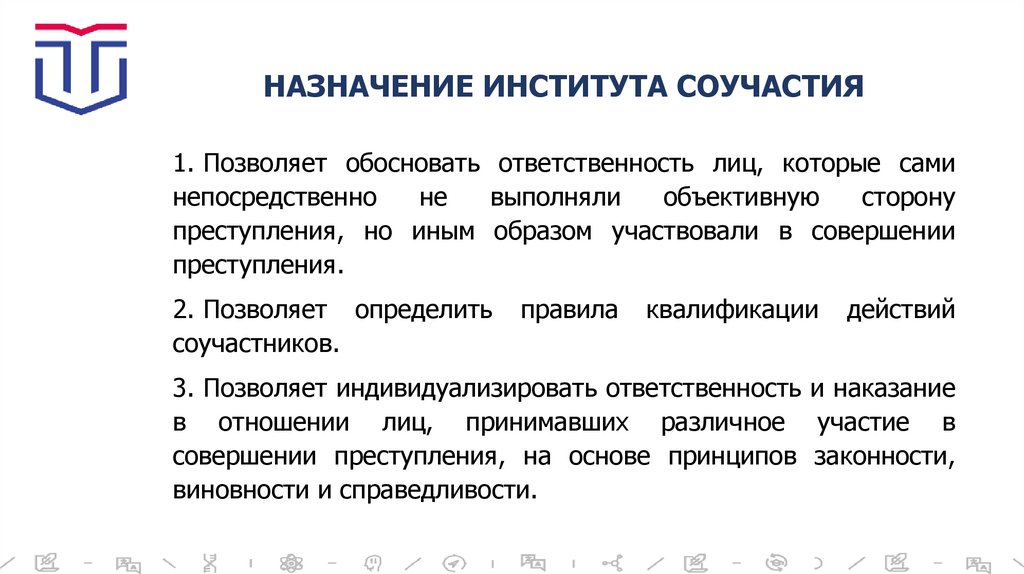 НАЗНАЧЕНИЕ ИНСТИТУТА СОУЧАСТИЯ

1. Позволяет обосновать ответственность лиц, которые сами непосредственно не выполняли объективную сторону преступления, но иным образом участвовали в совершении преступления.

2. Позволяет определить правила квалификации действий соучастников.

3. Позволяет индивидуализировать ответственность и наказание в отношении лиц, принимавших различное участие в совершении преступления, на основе принципов законности, виновности и справедливости.